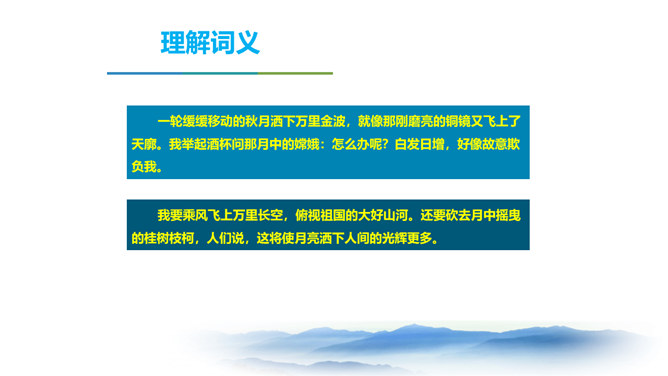 理解词义

一轮缓缓移动的秋月洒下万里金波，就像那刚磨亮的铜镜又飞上了天廓。我举起酒杯问那月中的嫦娥：怎么办呢？白发日增，好像故意欺负我。

我要乘风飞上万里长空，俯视祖国的大好山河。还要砍去月中摇曳的桂树枝柯，人们说，这将使月亮洒下人间的光辉更多。